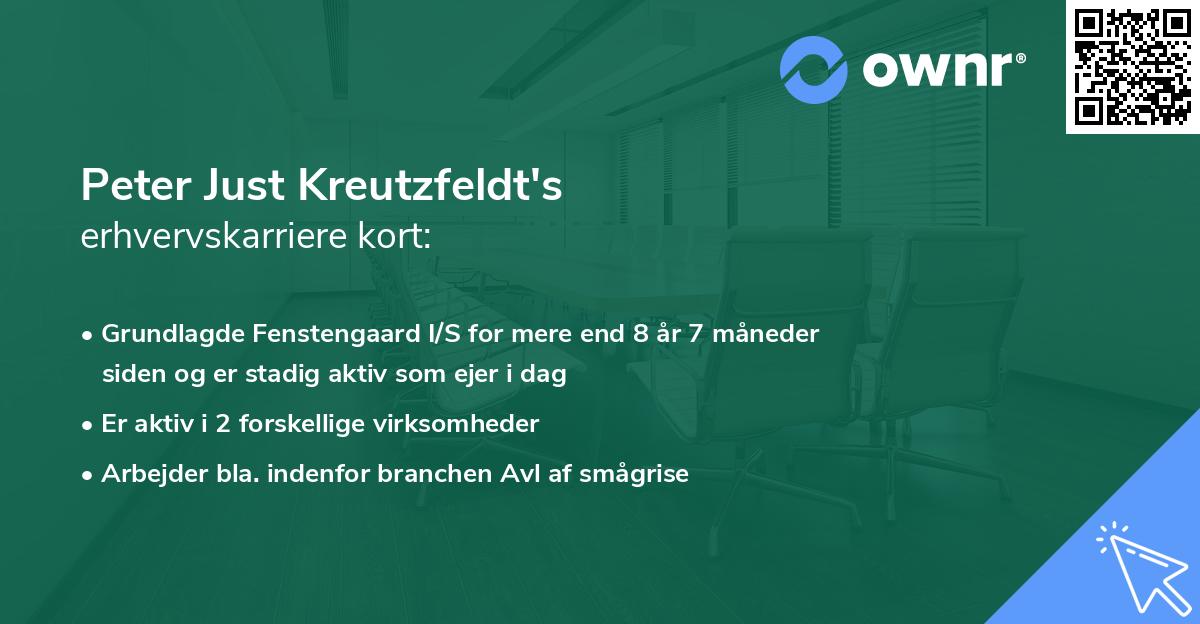 ownr®

Peter Just Kreutzfeldt's
erhvervskarriere kort:

• Grundlagde Fenstengaard I/S for mere end 8 år 7 måneder siden og er stadig aktiv som ejer i dag
• Er aktiv i 2 forskellige virksomheder
• Arbejder bla. indenfor branchen Avl af smågrise